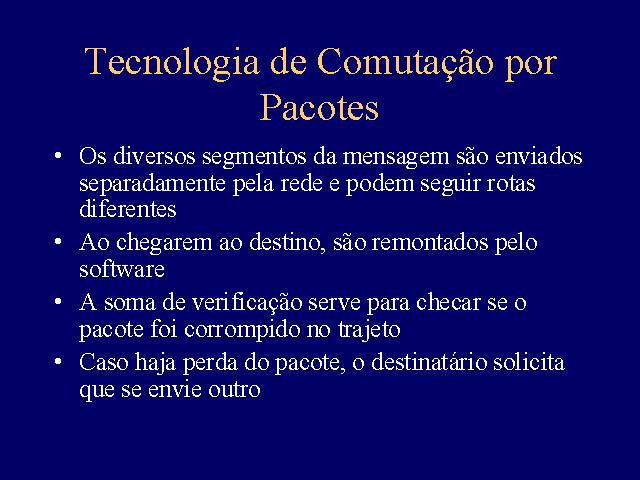 Tecnologia de Comutação por Pacotes

• Os diversos segmentos da mensagem são enviados separadamente pela rede e podem seguir rotas diferentes
• Ao chegarem ao destino, são remontados pelo software
• A soma de verificação serve para checar se o pacote foi corrompido no trajeto
• Caso haja perda do pacote, o destinatário solicita que se envie outro